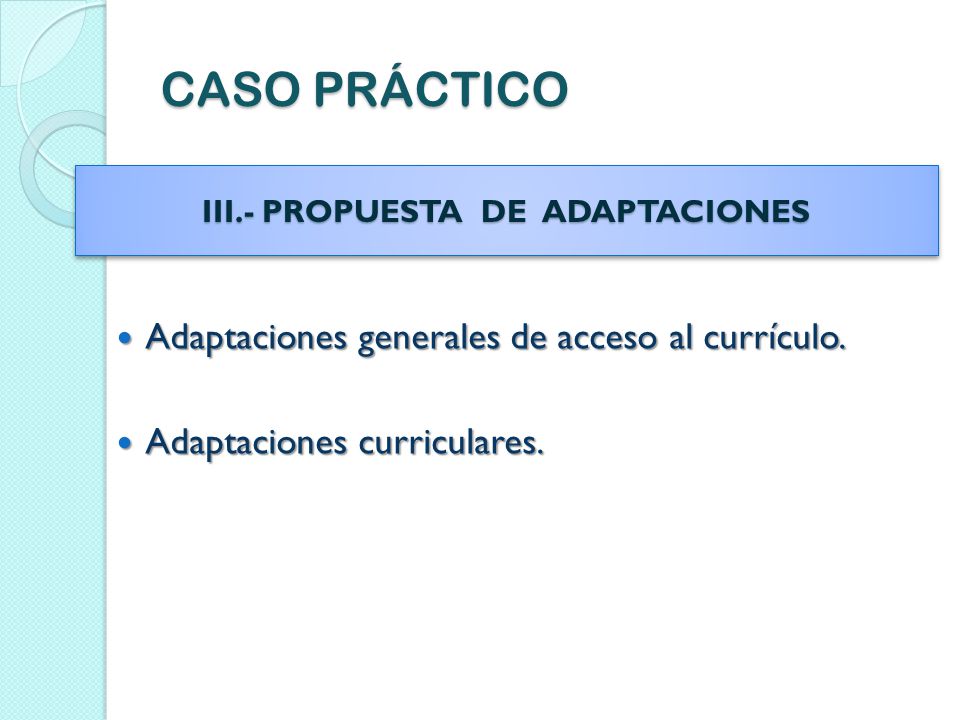 CASO PRÁCTICO

III.- PROPUESTA DE ADAPTACIONES

• Adaptaciones generales de acceso al currículo.

• Adaptaciones curriculares.